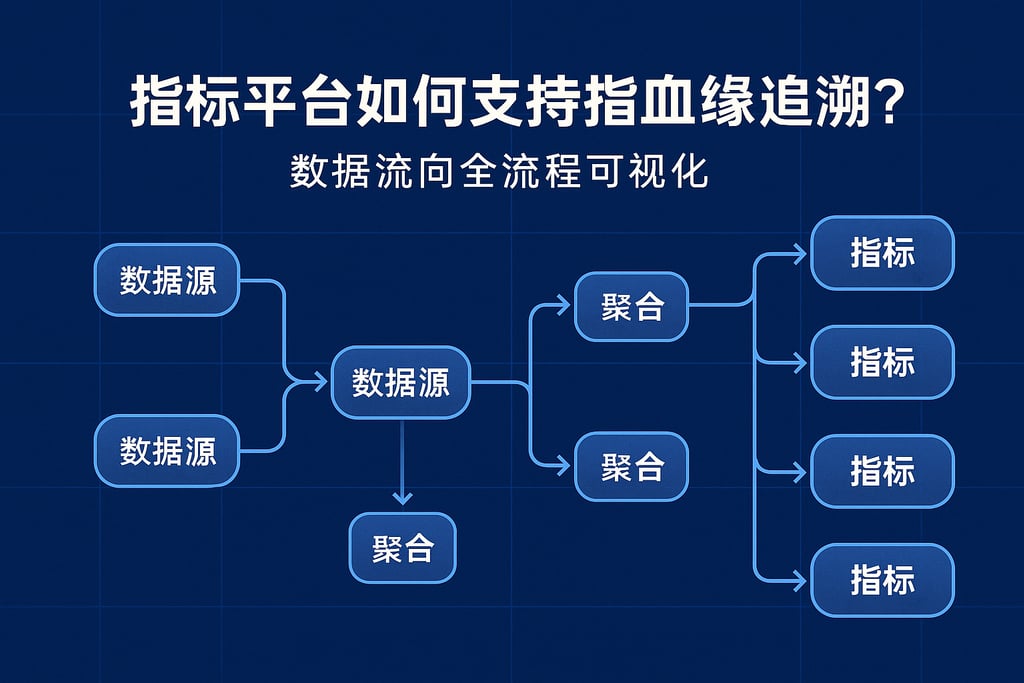 指标平台如何支持指血缘追溯?

数据流向全流程可视化

数据源

数据源

数据源

聚合

聚合

聚合

指标

指标

指标

指标